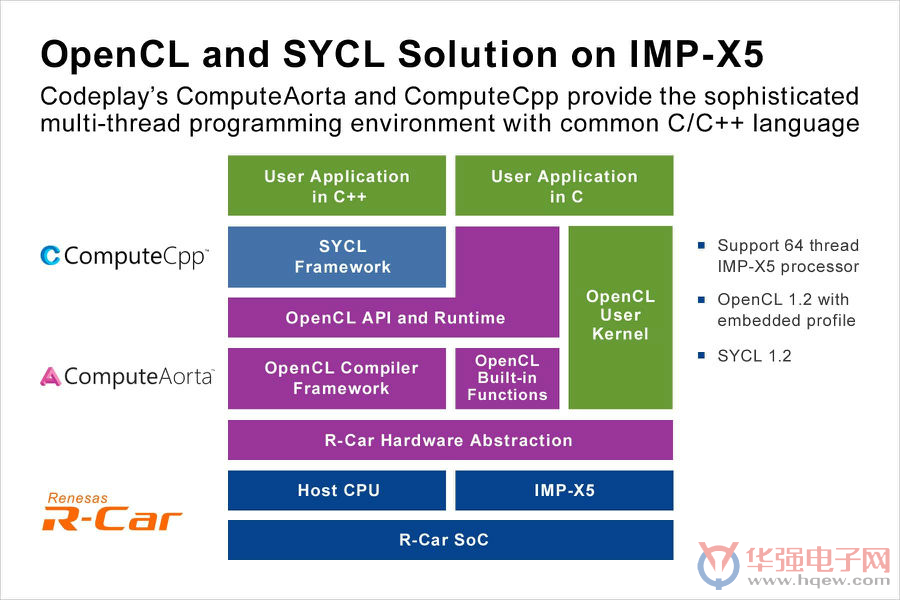 OpenCL and SYCL Solution on IMP-X5

Codeplay's ComputeAorta and ComputeCpp provide the sophisticated multi-thread programming environment with common C/C++ language

User Application in C++

User Application in C

ComputeCpp™

SYCL Framework

OpenCL API and Runtime

OpenCL User Kernel

ComputeAorta™

OpenCL Compiler Framework

OpenCL Built-in Functions

R-Car Hardware Abstraction

Renesas R-Car

Host CPU

IMP-X5

R-Car SoC

▪ Support 64 thread IMP-X5 processor

▪ OpenCL 1.2 with embedded profile

▪ SYCL 1.2

华强电子网 www.hqew.com